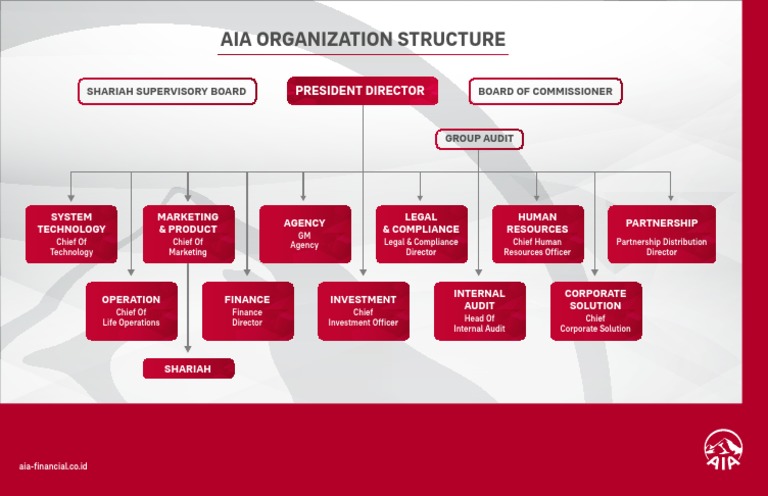 AIA ORGANIZATION STRUCTURE

SHARIAH SUPERVISORY BOARD

PRESIDENT DIRECTOR

BOARD OF COMMISSIONER

GROUP AUDIT

SYSTEM TECHNOLOGY
Chief Of Technology

MARKETING & PRODUCT
Chief Of Marketing

AGENCY
GM Agency

LEGAL & COMPLIANCE
Legal & Compliance Director

HUMAN RESOURCES
Chief Human Resources Officer

PARTNERSHIP
Partnership Distribution Director

OPERATION
Chief Of Life Operations

FINANCE
Finance Director

INVESTMENT
Chief Investment Officer

INTERNAL AUDIT
Head Of Internal Audit

CORPORATE SOLUTION
Chief Corporate Solution

SHARIAH

aia-financial.co.id

AIA